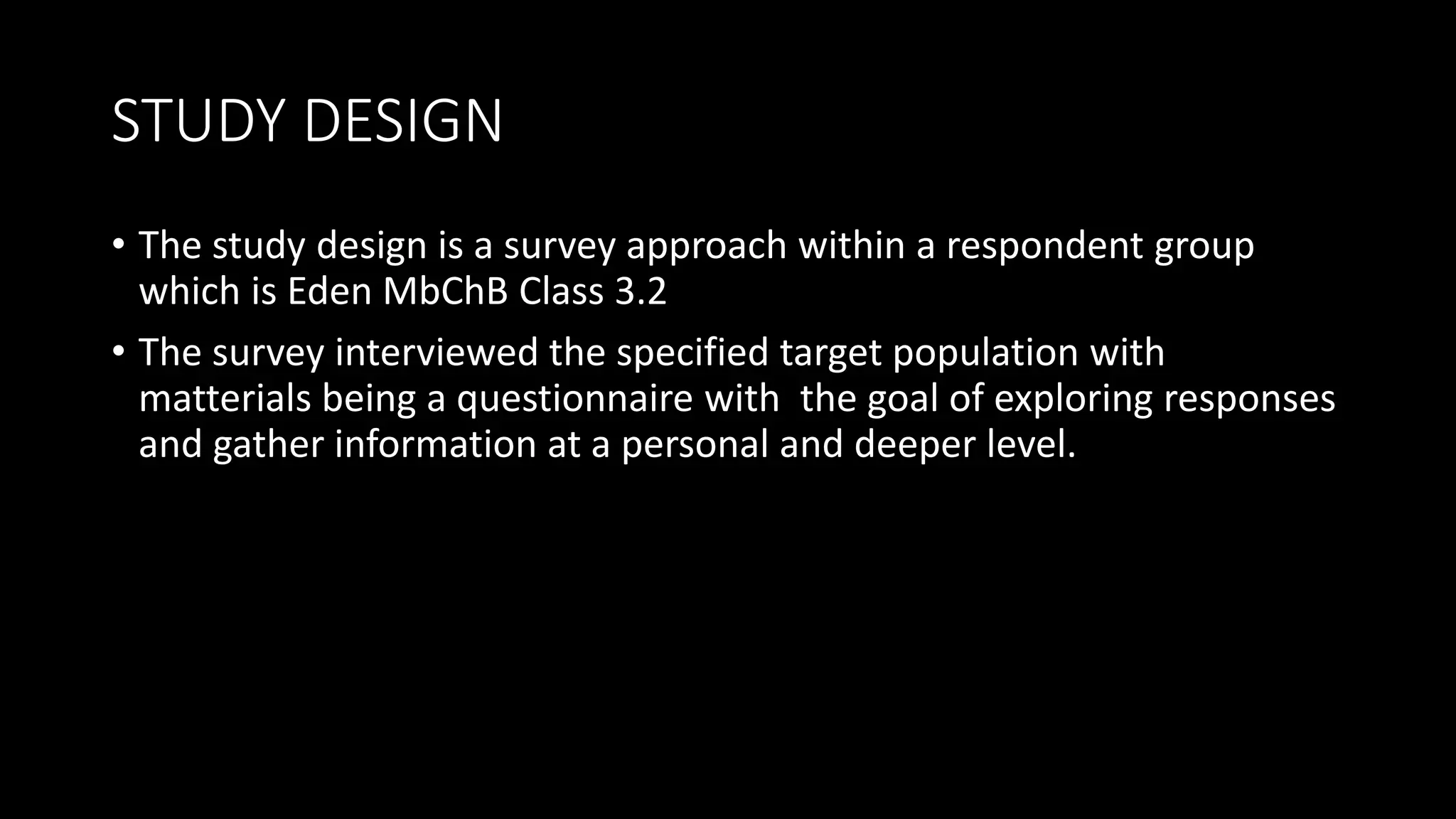 STUDY DESIGN

• The study design is a survey approach within a respondent group which is Eden MbChB Class 3.2

• The survey interviewed the specified target population with matterials being a questionnaire with  the goal of exploring responses and gather information at a personal and deeper level.